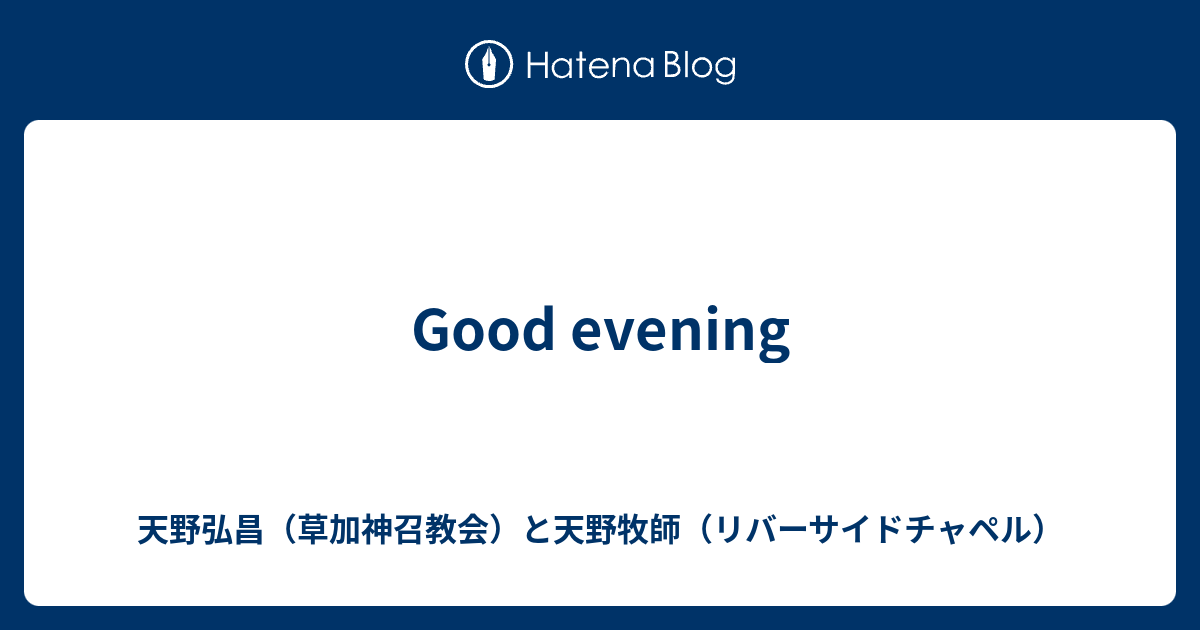 Hatena Blog

Good evening

天野弘昌（草加神召教会）と天野牧師（リバーサイドチャペル）